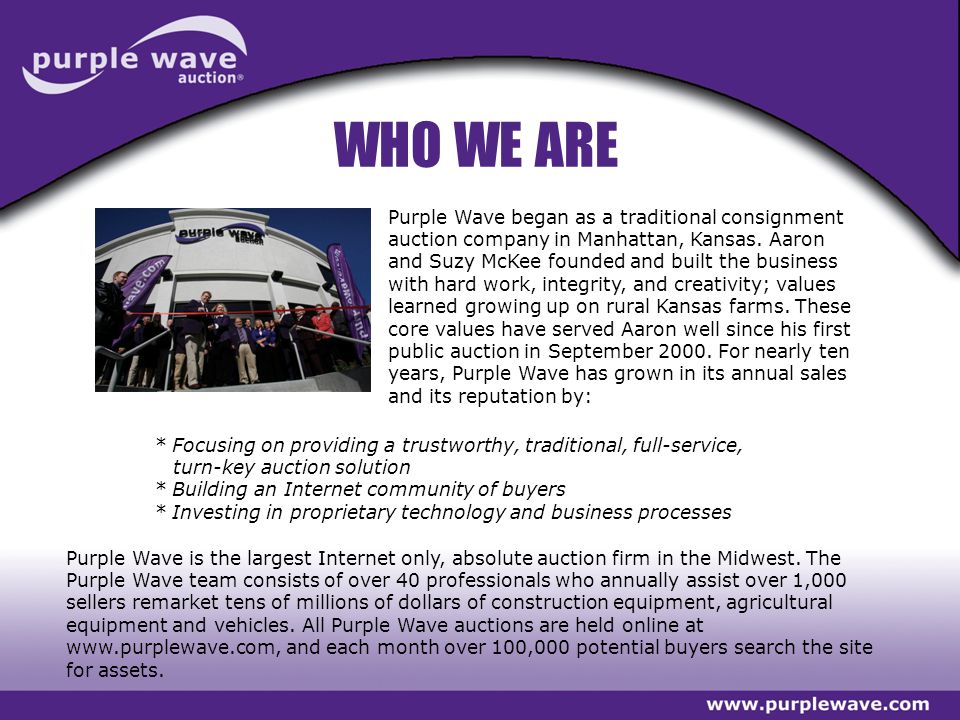 purple wave auction®

WHO WE ARE

purple wave auction

Purple Wave began as a traditional consignment auction company in Manhattan, Kansas. Aaron and Suzy McKee founded and built the business with hard work, integrity, and creativity; values learned growing up on rural Kansas farms. These core values have served Aaron well since his first public auction in September 2000. For nearly ten years, Purple Wave has grown in its annual sales and its reputation by:

* Focusing on providing a trustworthy, traditional, full-service, turn-key auction solution
* Building an Internet community of buyers
* Investing in proprietary technology and business processes

Purple Wave is the largest Internet only, absolute auction firm in the Midwest. The Purple Wave team consists of over 40 professionals who annually assist over 1,000 sellers remarket tens of millions of dollars of construction equipment, agricultural equipment and vehicles. All Purple Wave auctions are held online at www.purplewave.com, and each month over 100,000 potential buyers search the site for assets.

www.purplewave.com